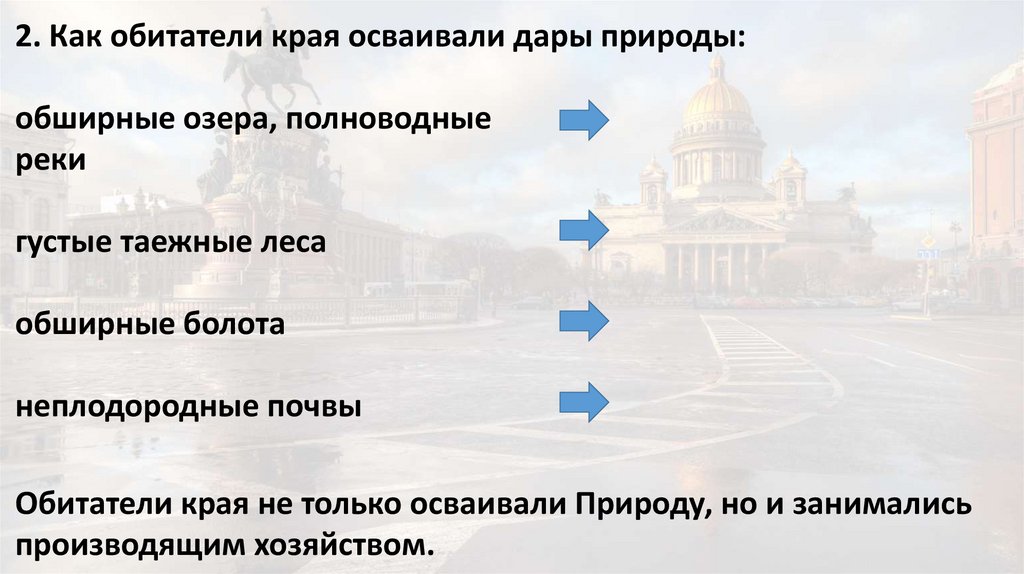 2. Как обитатели края осваивали дары природы:

обширные озера, полноводные реки

густые таежные леса

обширные болота

неплодородные почвы

Обитатели края не только осваивали Природу, но и занимались производящим хозяйством.